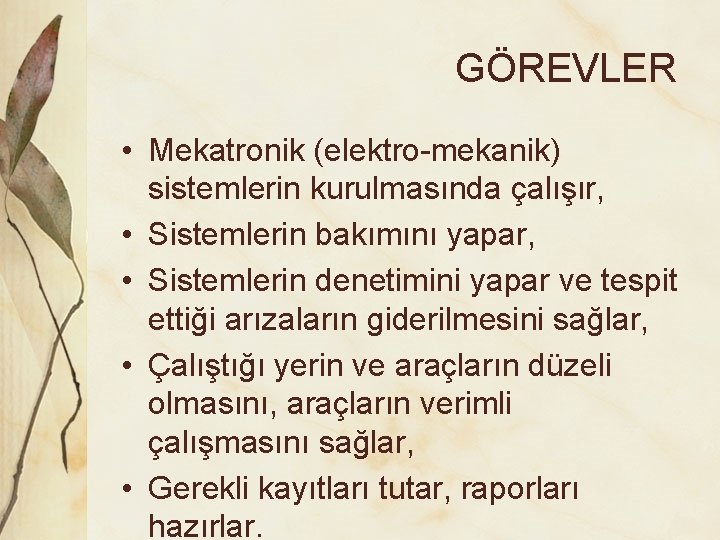 GÖREVLER

• Mekatronik (elektro-mekanik) sistemlerin kurulmasında çalışır,
• Sistemlerin bakımını yapar,
• Sistemlerin denetimini yapar ve tespit ettiği arızaların giderilmesini sağlar,
• Çalıştığı yerin ve araçların düzeli olmasını, araçların verimli çalışmasını sağlar,
• Gerekli kayıtları tutar, raporları hazırlar.